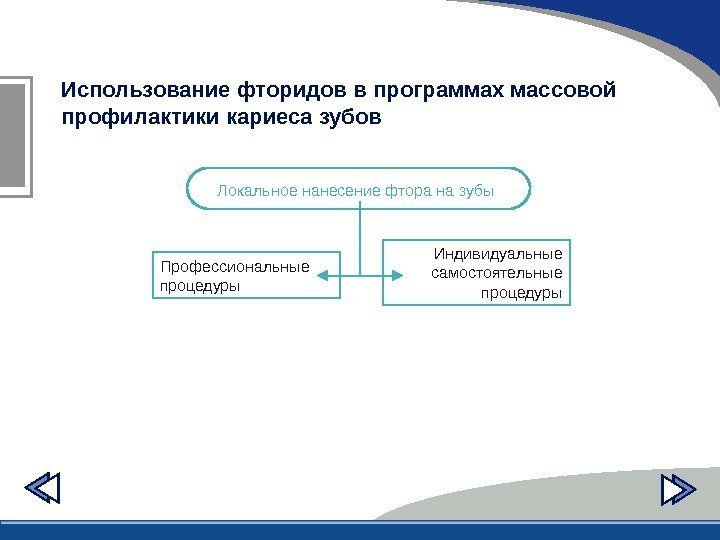 Использование фторидов в программах массовой профилактики кариеса зубов

Локальное нанесение фтора на зубы

Профессиональные процедуры

Индивидуальные самостоятельные процедуры